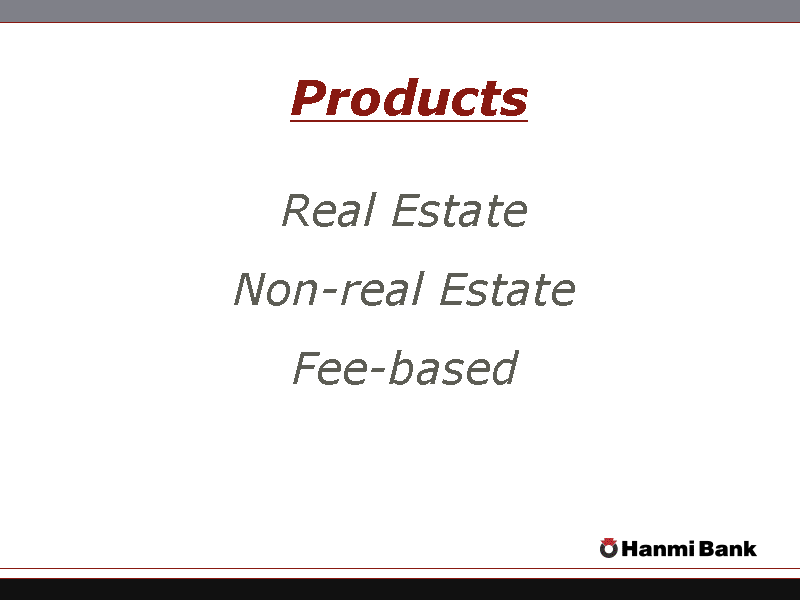 Products

Real Estate

Non-real Estate

Fee-based

Hanmi Bank